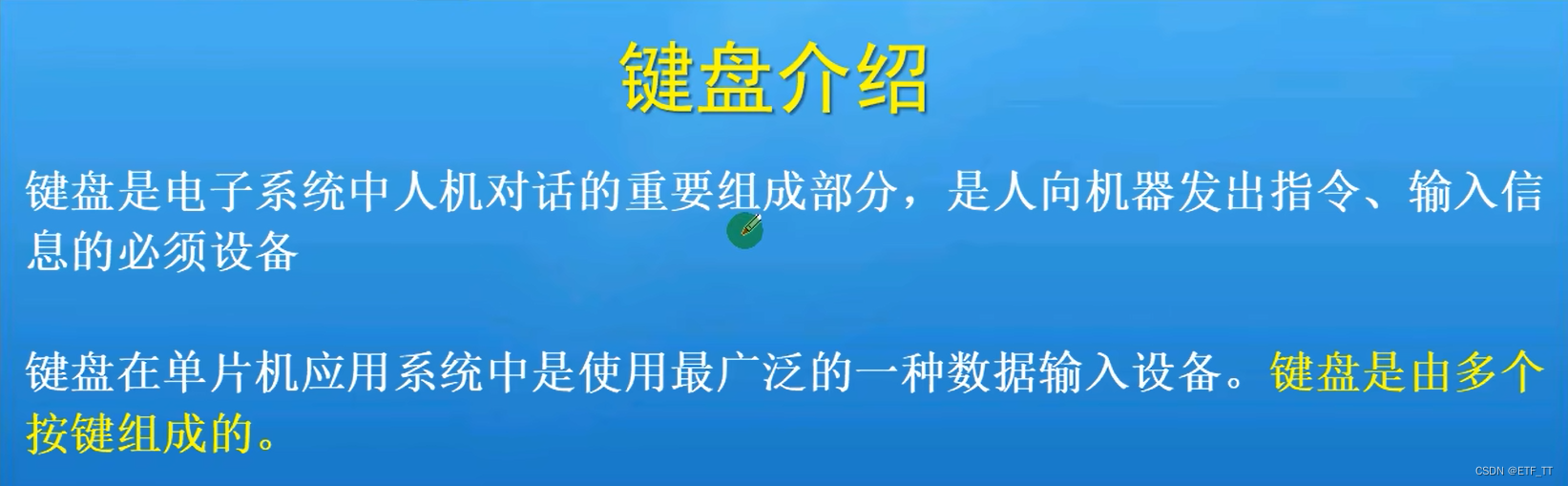 键盘介绍

键盘是电子系统中人机对话的重要组成部分，是人向机器发出指令、输入信息的必须设备

键盘在单片机应用系统中是使用最广泛的一种数据输入设备。键盘是由多个按键组成的。

CSDN @ETF_TT